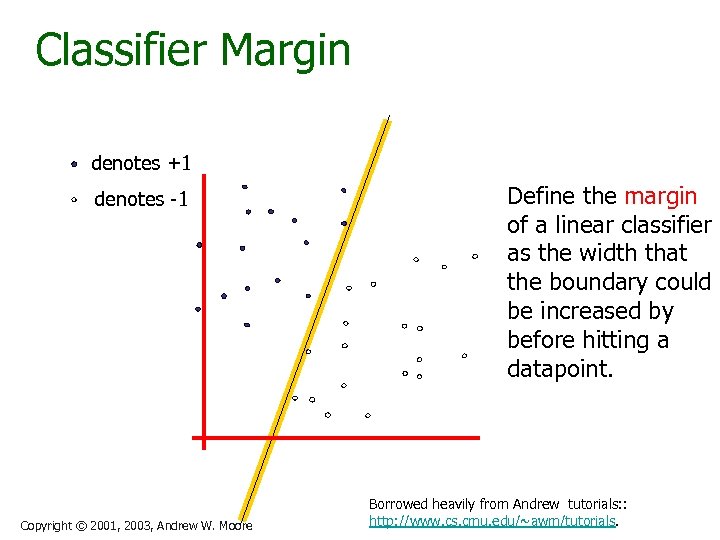 Classifier Margin

• denotes +1

◦ denotes -1

Define the margin of a linear classifier as the width that the boundary could be increased by before hitting a datapoint.

Copyright © 2001, 2003, Andrew W. Moore

Borrowed heavily from Andrew tutorials:: http://www.cs.cmu.edu/~awm/tutorials.